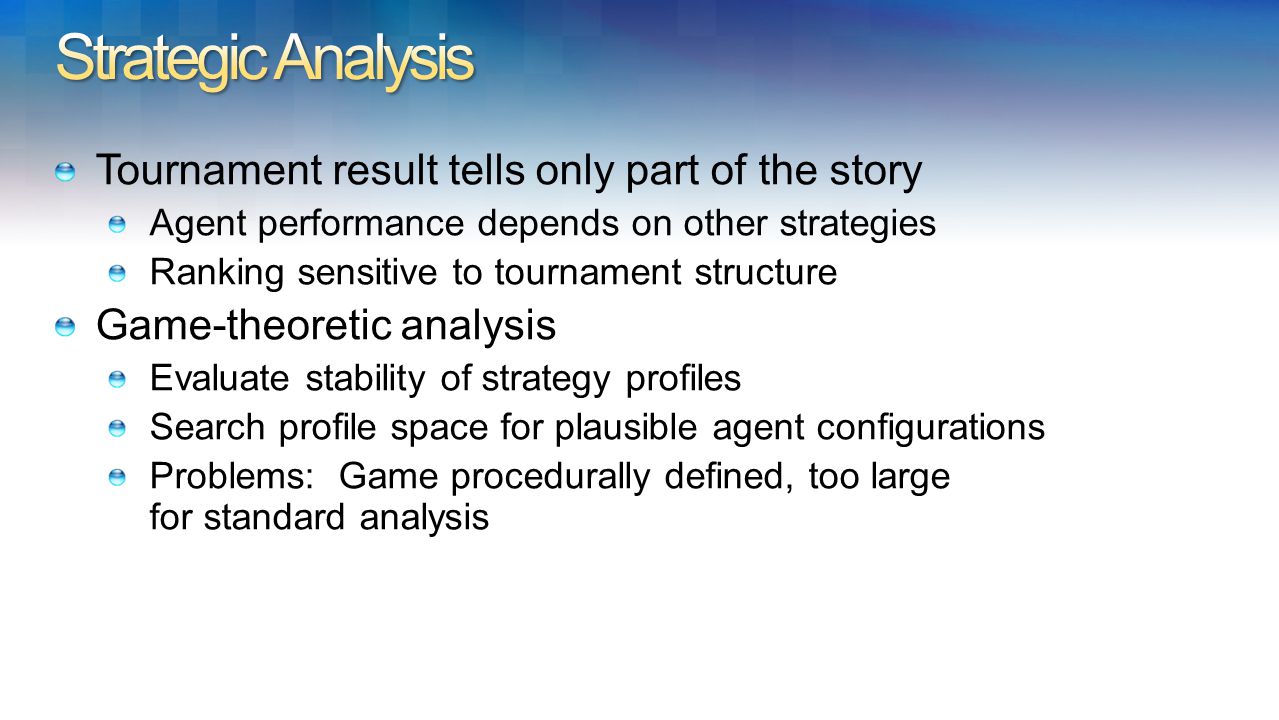 Strategic Analysis

Tournament result tells only part of the story

Agent performance depends on other strategies

Ranking sensitive to tournament structure

Game-theoretic analysis

Evaluate stability of strategy profiles

Search profile space for plausible agent configurations

Problems: Game procedurally defined, too large for standard analysis